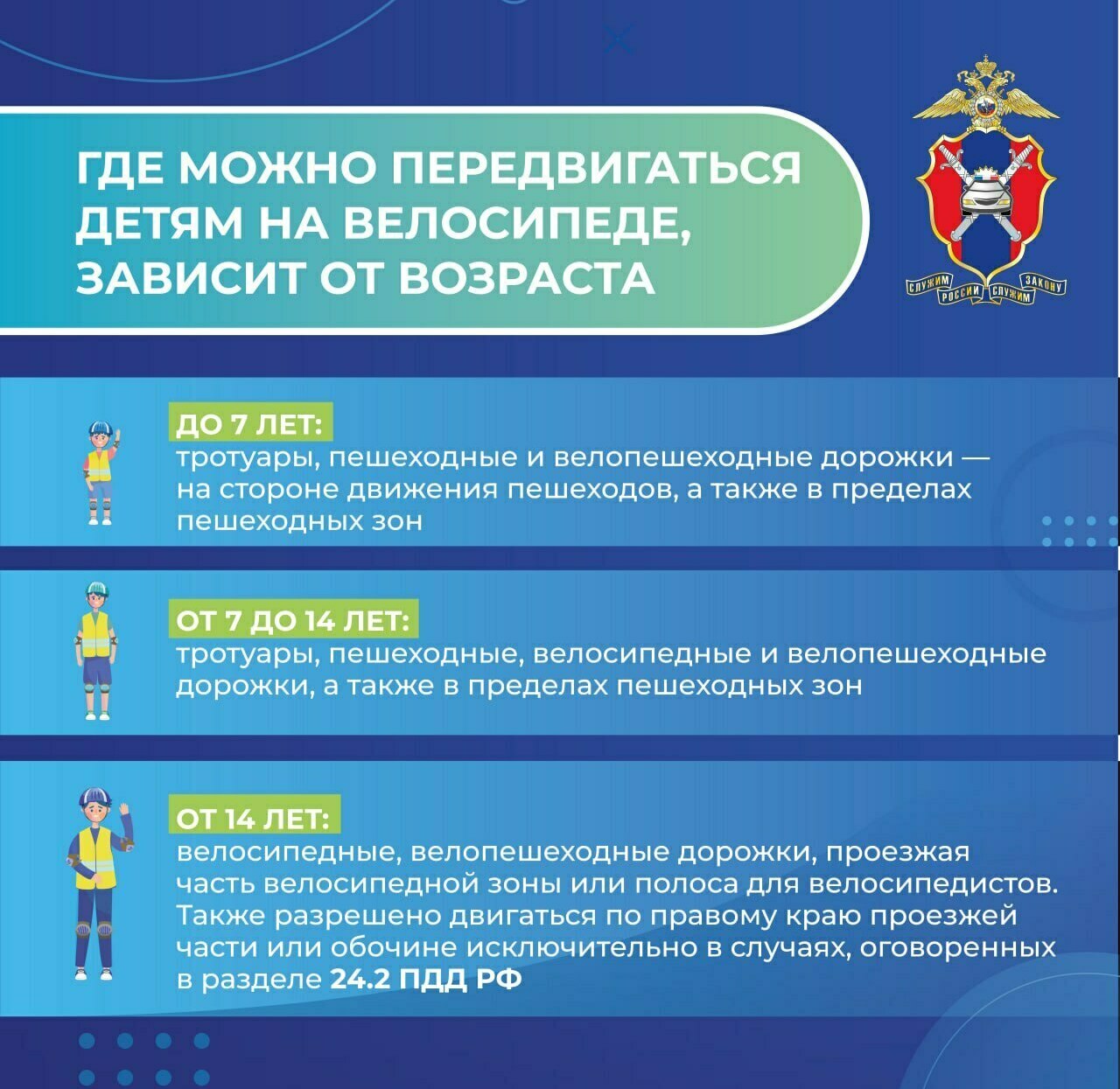 ГДЕ МОЖНО ПЕРЕДВИГАТЬСЯ ДЕТЯМ НА ВЕЛОСИПЕДЕ, ЗАВИСИТ ОТ ВОЗРАСТА

СЛУЖИМ РОССИИ СЛУЖИМ ЗАКОНУ

ДО 7 ЛЕТ:
тротуары, пешеходные и велопешеходные дорожки — на стороне движения пешеходов, а также в пределах пешеходных зон

ОТ 7 ДО 14 ЛЕТ:
тротуары, пешеходные, велосипедные и велопешеходные дорожки, а также в пределах пешеходных зон

ОТ 14 ЛЕТ:
велосипедные, велопешеходные дорожки, проезжая часть велосипедной зоны или полоса для велосипедистов. Также разрешено двигаться по правому краю проезжей части или обочине исключительно в случаях, оговоренных в разделе 24.2 ПДД РФ